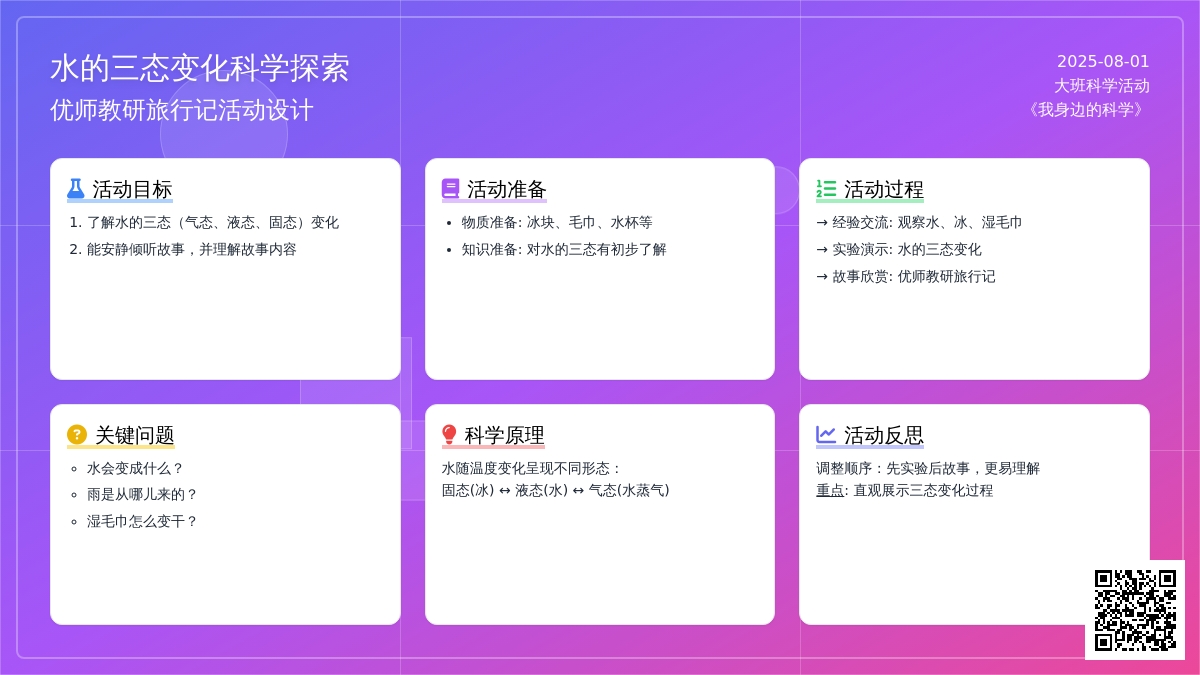 水的三态变化科学探索
优师教研旅行记活动设计

2025-08-01
大班科学活动
《我身边的科学》

活动目标
1. 了解水的三态（气态、液态、固态）变化
2. 能安静倾听故事，并理解故事内容

活动准备
• 物质准备: 冰块、毛巾、水杯等
• 知识准备: 对水的三态有初步了解

活动过程
→ 经验交流: 观察水、冰、湿毛巾
→ 实验演示: 水的三态变化
→ 故事欣赏: 优师教研旅行记

关键问题
◦ 水会变成什么？
◦ 雨是从哪儿来的？
◦ 湿毛巾怎么变干？

科学原理
水随温度变化呈现不同形态：
固态(冰) ↔ 液态(水) ↔ 气态(水蒸气)

活动反思
调整顺序：先实验后故事，更易理解
重点: 直观展示三态变化过程